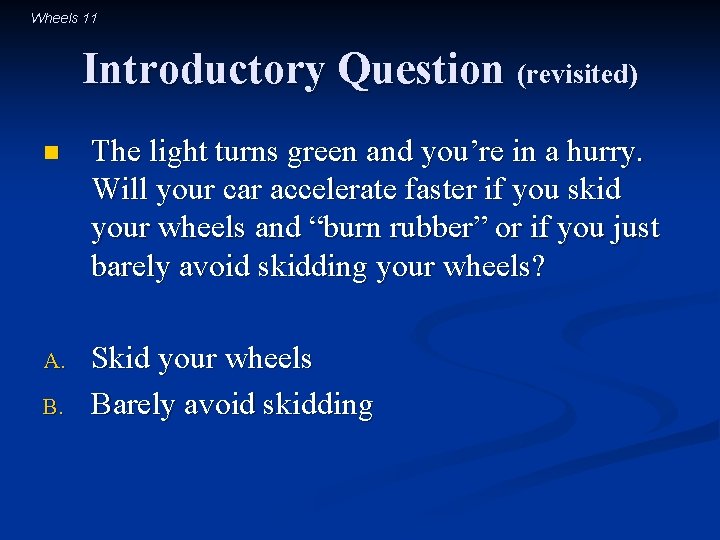 Wheels 11

Introductory Question (revisited)

The light turns green and you’re in a hurry. Will your car accelerate faster if you skid your wheels and “burn rubber” or if you just barely avoid skidding your wheels?

A. Skid your wheels
B. Barely avoid skidding